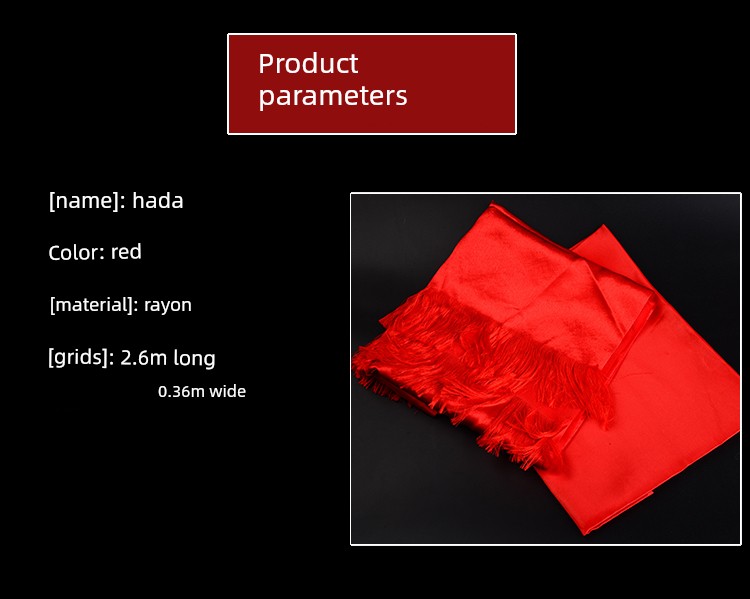 Product parameters

[name]: hada

Color: red

[material]: rayon

[grids]: 2.6m long

0.36m wide